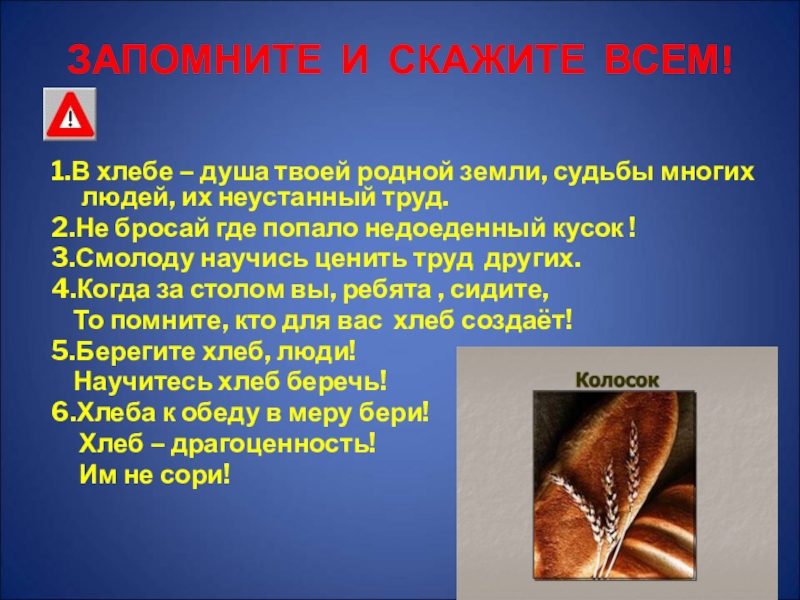 ЗАПОМНИТЕ И СКАЖИТЕ ВСЕМ!

1.В хлебе – душа твоей родной земли, судьбы многих людей, их неустанный труд.
2.Не бросай где попало недоеденный кусок !
3.Смолоду научись ценить труд других.
4.Когда за столом вы, ребята , сидите,
То помните, кто для вас хлеб создаёт!
5.Берегите хлеб, люди!
Научитесь хлеб беречь!
6.Хлеба к обеду в меру бери!
Хлеб – драгоценность!
Им не сори!

Колосок